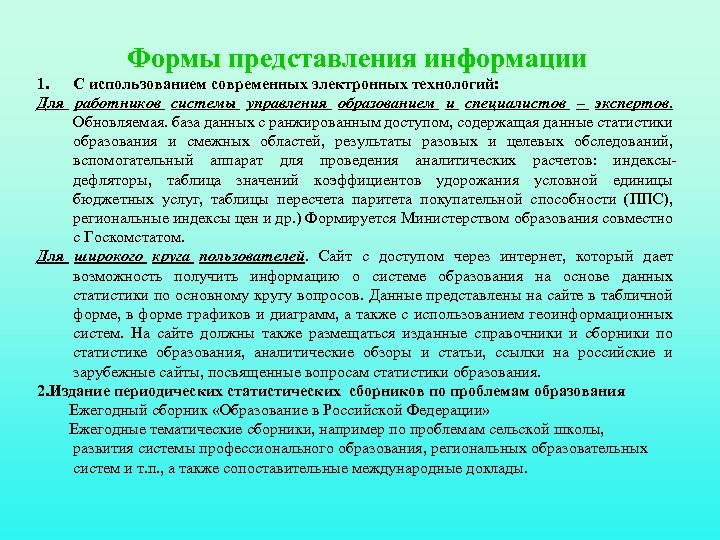 Формы представления информации

1. С использованием современных электронных технологий:

Для работников системы управления образованием и специалистов – экспертов. Обновляемая. база данных с ранжированным доступом, содержащая данные статистики образования и смежных областей, результаты разовых и целевых обследований, вспомогательный аппарат для проведения аналитических расчетов: индексы-дефляторы, таблица значений коэффициентов удорожания условной единицы бюджетных услуг, таблицы пересчета паритета покупательной способности (ППС), региональные индексы цен и др.) Формируется Министерством образования совместно с Госкомстатом.

Для широкого круга пользователей. Сайт с доступом через интернет, который дает возможность получить информацию о системе образования на основе данных статистики по основному кругу вопросов. Данные представлены на сайте в табличной форме, в форме графиков и диаграмм, а также с использованием геоинформационных систем. На сайте должны также размещаться изданные справочники и сборники по статистике образования, аналитические обзоры и статьи, ссылки на российские и зарубежные сайты, посвященные вопросам статистики образования.

2.Издание периодических статистических сборников по проблемам образования

Ежегодный сборник «Образование в Российской Федерации»

Ежегодные тематические сборники, например по проблемам сельской школы, развития системы профессионального образования, региональных образовательных систем и т.п., а также сопоставительные международные доклады.